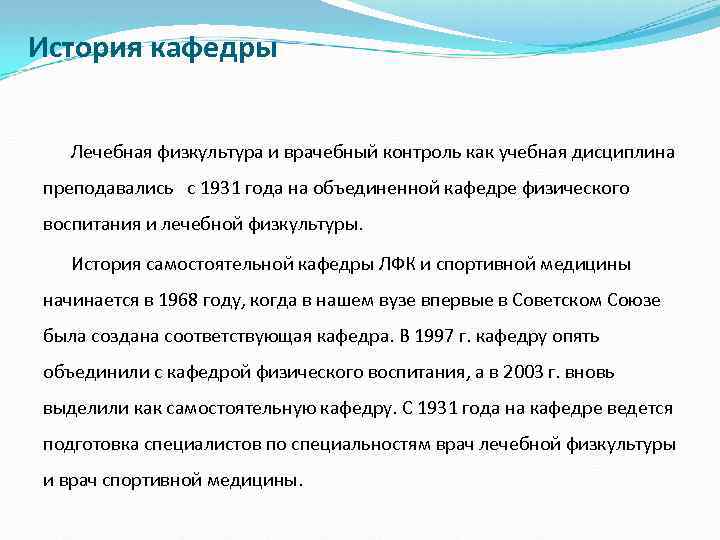 История кафедры

Лечебная физкультура и врачебный контроль как учебная дисциплина преподавались  с 1931 года на объединенной кафедре физического воспитания и лечебной физкультуры.

История самостоятельной кафедры ЛФК и спортивной медицины начинается в 1968 году, когда в нашем вузе впервые в Советском Союзе была создана соответствующая кафедра. В 1997 г. кафедру опять объединили с кафедрой физического воспитания, а в 2003 г. вновь выделили как самостоятельную кафедру. С 1931 года на кафедре ведется подготовка специалистов по специальностям врач лечебной физкультуры и врач спортивной медицины.